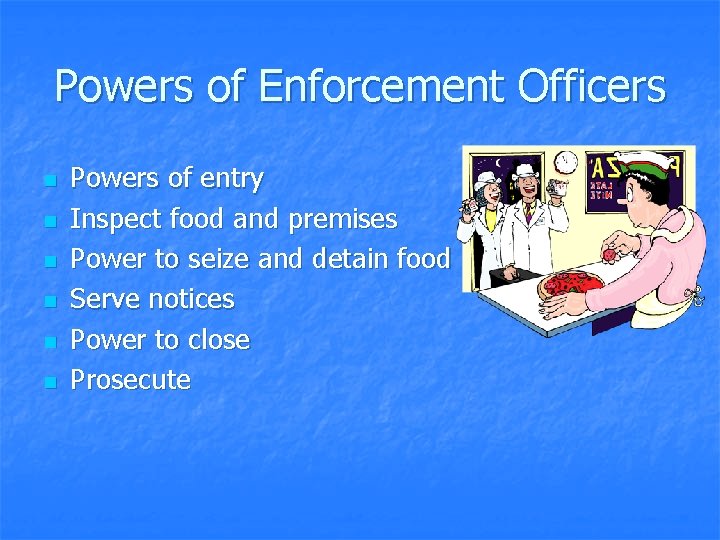 Powers of Enforcement Officers

- Powers of entry
- Inspect food and premises
- Power to seize and detain food
- Serve notices
- Power to close
- Prosecute